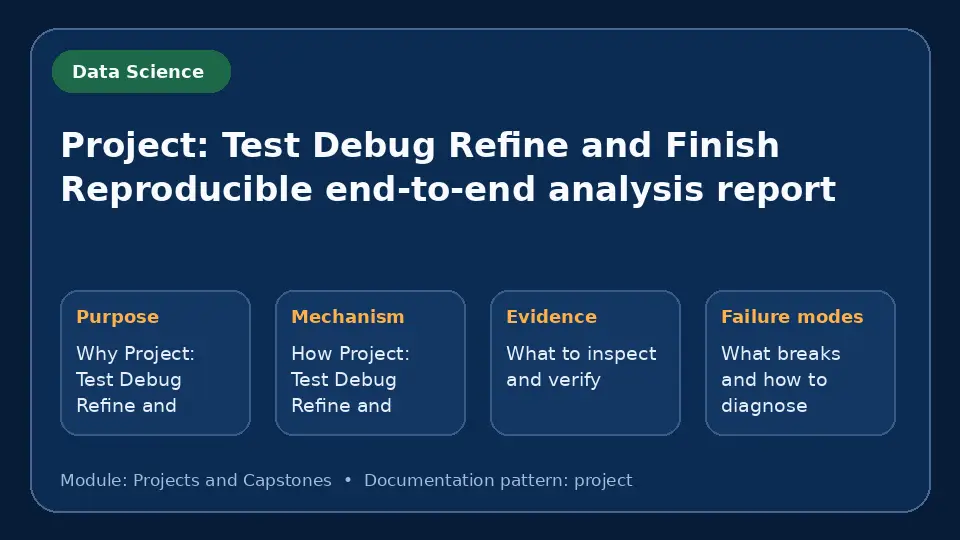 Data Science

Project: Test Debug Refine and Finish
Reproducible end-to-end analysis report

Purpose
Why Project: Test Debug Refine and

Mechanism
How Project: Test Debug Refine and

Evidence
What to inspect and verify

Failure modes
What breaks and how to diagnose

Module: Projects and Capstones • Documentation pattern: project